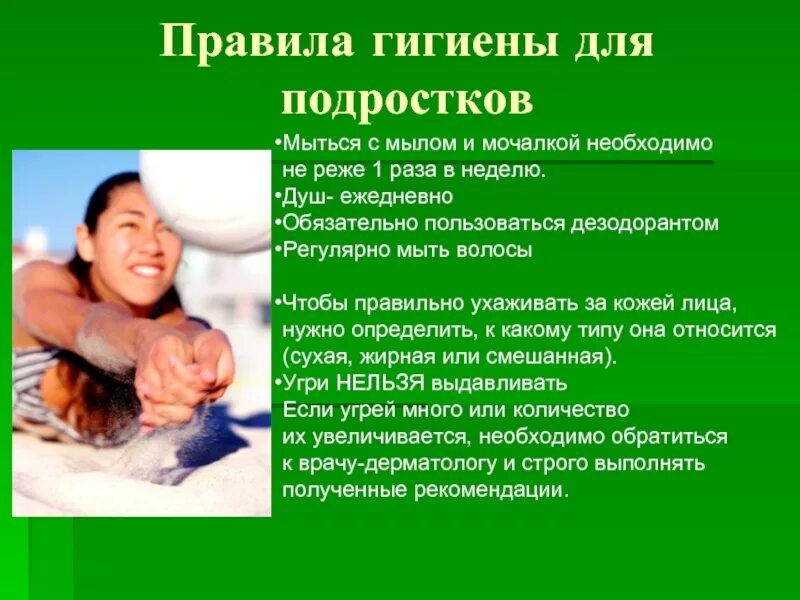 Правила гигиены для подростков

•Мыться с мылом и мочалкой необходимо не реже 1 раза в неделю.
•Душ- ежедневно
•Обязательно пользоваться дезодорантом
•Регулярно мыть волосы

•Чтобы правильно ухаживать за кожей лица, нужно определить, к какому типу она относится (сухая, жирная или смешанная).
•Угри НЕЛЬЗЯ выдавливать
Если угрей много или количество их увеличивается, необходимо обратиться к врачу-дерматологу и строго выполнять полученные рекомендации.